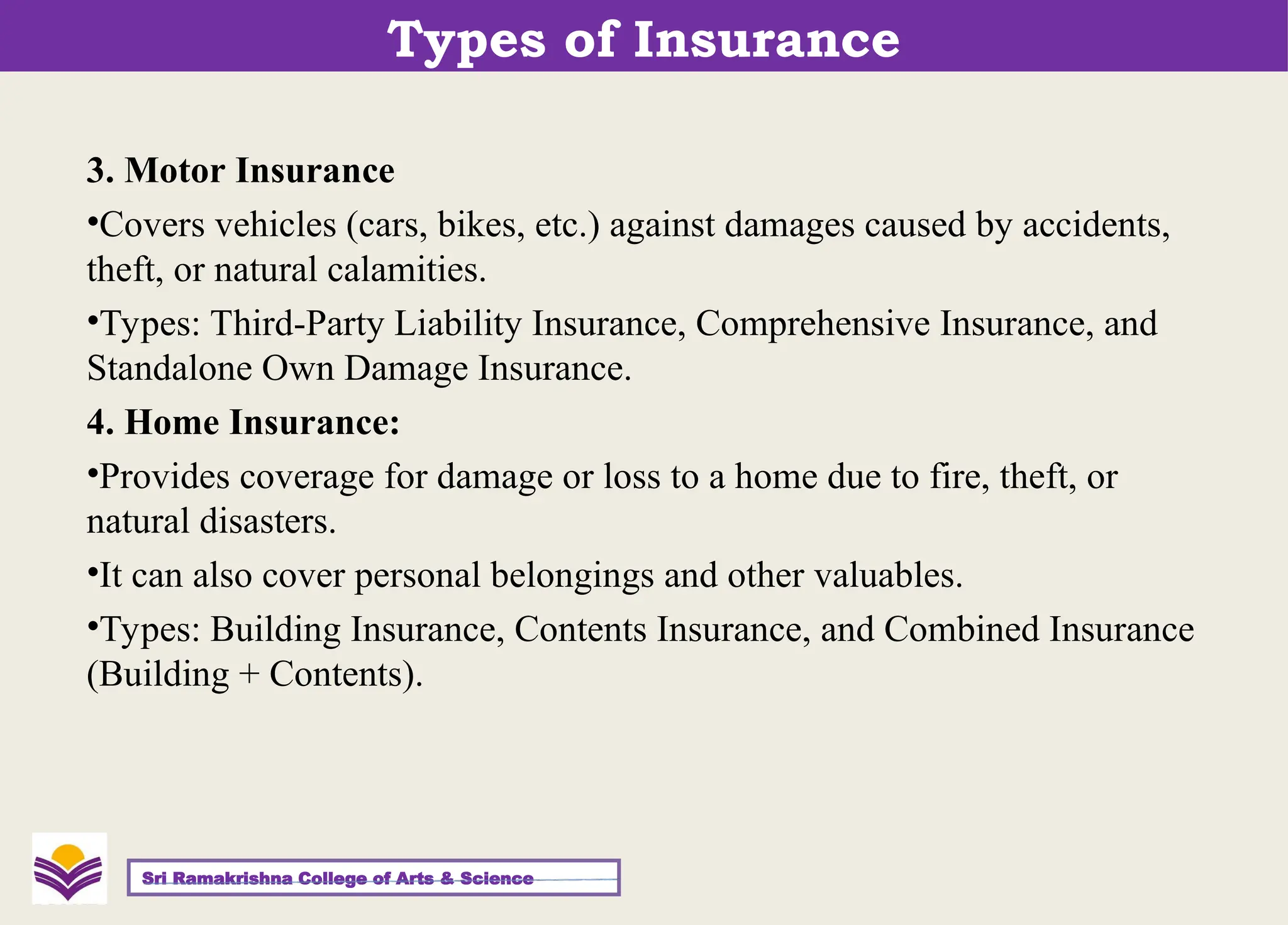 Types of Insurance

3. Motor Insurance

•Covers vehicles (cars, bikes, etc.) against damages caused by accidents, theft, or natural calamities.

•Types: Third-Party Liability Insurance, Comprehensive Insurance, and Standalone Own Damage Insurance.

4. Home Insurance:

•Provides coverage for damage or loss to a home due to fire, theft, or natural disasters.

•It can also cover personal belongings and other valuables.

•Types: Building Insurance, Contents Insurance, and Combined Insurance (Building + Contents).

Sri Ramakrishna College of Arts & Science